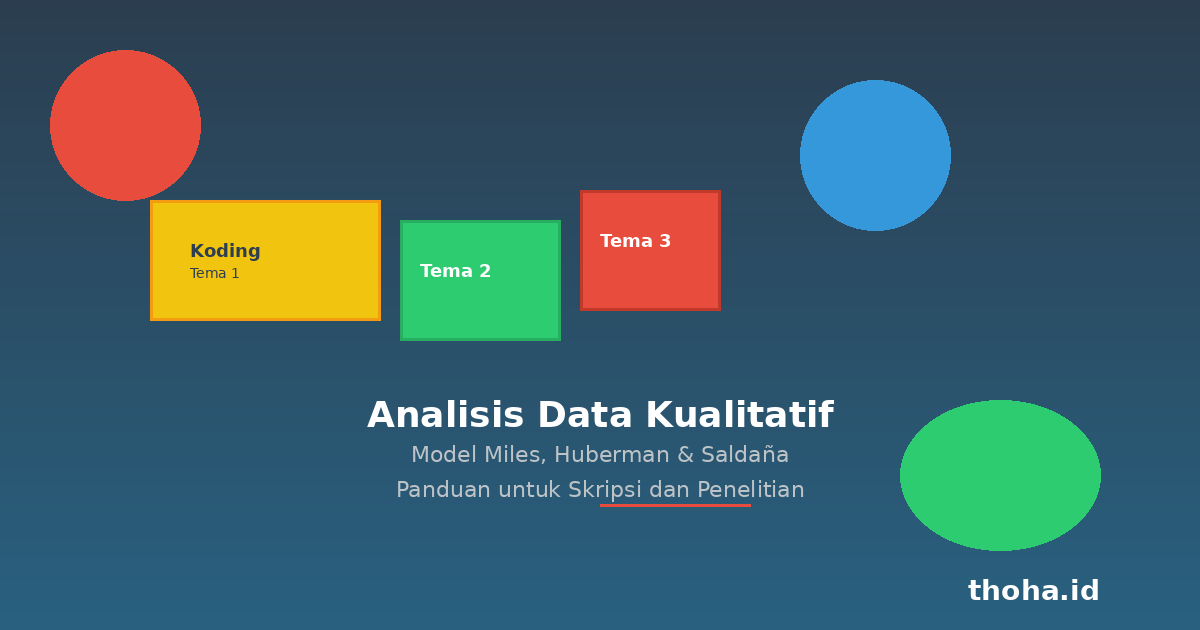 Koding
Tema 1

Tema 2

Tema 3

Analisis Data Kualitatif

Model Miles, Huberman & Saldaña

Panduan untuk Skripsi dan Penelitian

thoha.id